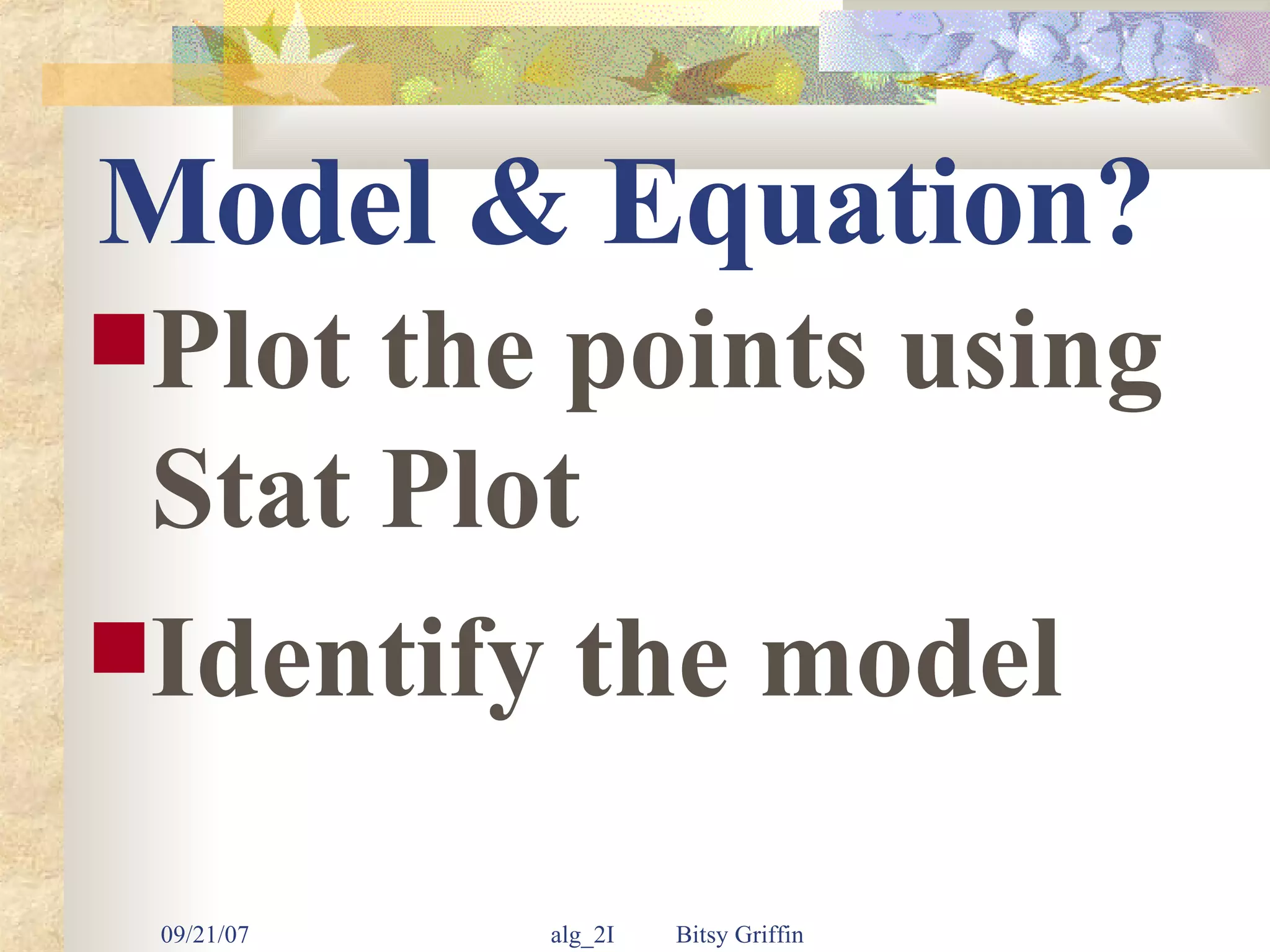 Model & Equation?

Plot the points using Stat Plot

Identify the model

09/21/07 alg_2I Bitsy Griffin